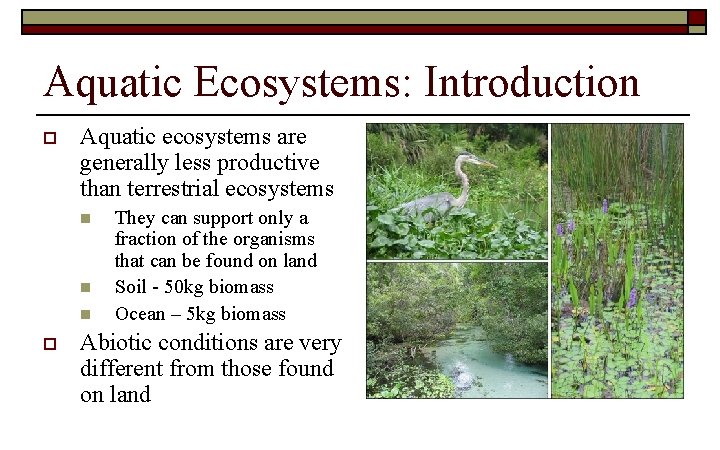 Aquatic Ecosystems: Introduction

Aquatic ecosystems are generally less productive than terrestrial ecosystems

They can support only a fraction of the organisms that can be found on land

Soil - 50kg biomass

Ocean – 5kg biomass

Abiotic conditions are very different from those found on land